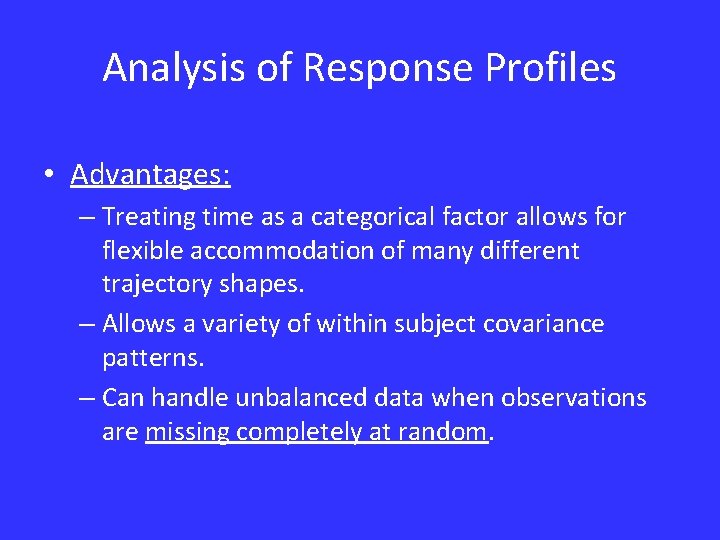 Analysis of Response Profiles

• Advantages:
– Treating time as a categorical factor allows for flexible accommodation of many different trajectory shapes.
– Allows a variety of within subject covariance patterns.
– Can handle unbalanced data when observations are missing completely at random.